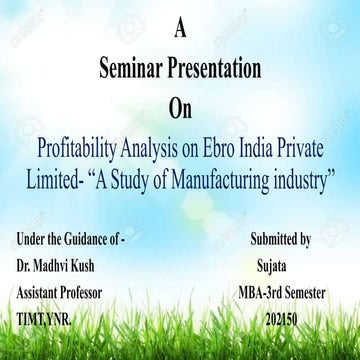 A

Seminar Presentation

On

Profitability Analysis on Ebro India Private Limited- “A Study of Manufacturing industry”

Under the Guidance of -
Dr. Madhvi Kush
Assistant Professor
TIMT,YNR.

Submitted by
Sujata
MBA-3rd Semester
202150